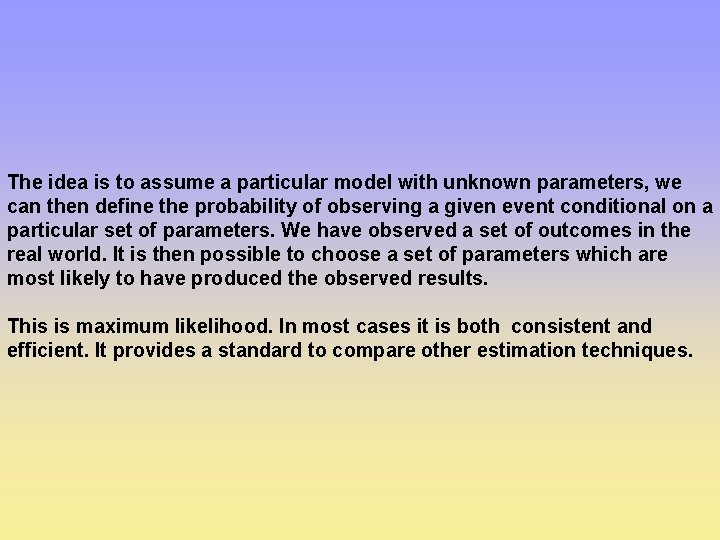 The idea is to assume a particular model with unknown parameters, we can then define the probability of observing a given event conditional on a particular set of parameters. We have observed a set of outcomes in the real world. It is then possible to choose a set of parameters which are most likely to have produced the observed results.

This is maximum likelihood. In most cases it is both consistent and efficient. It provides a standard to compare other estimation techniques.